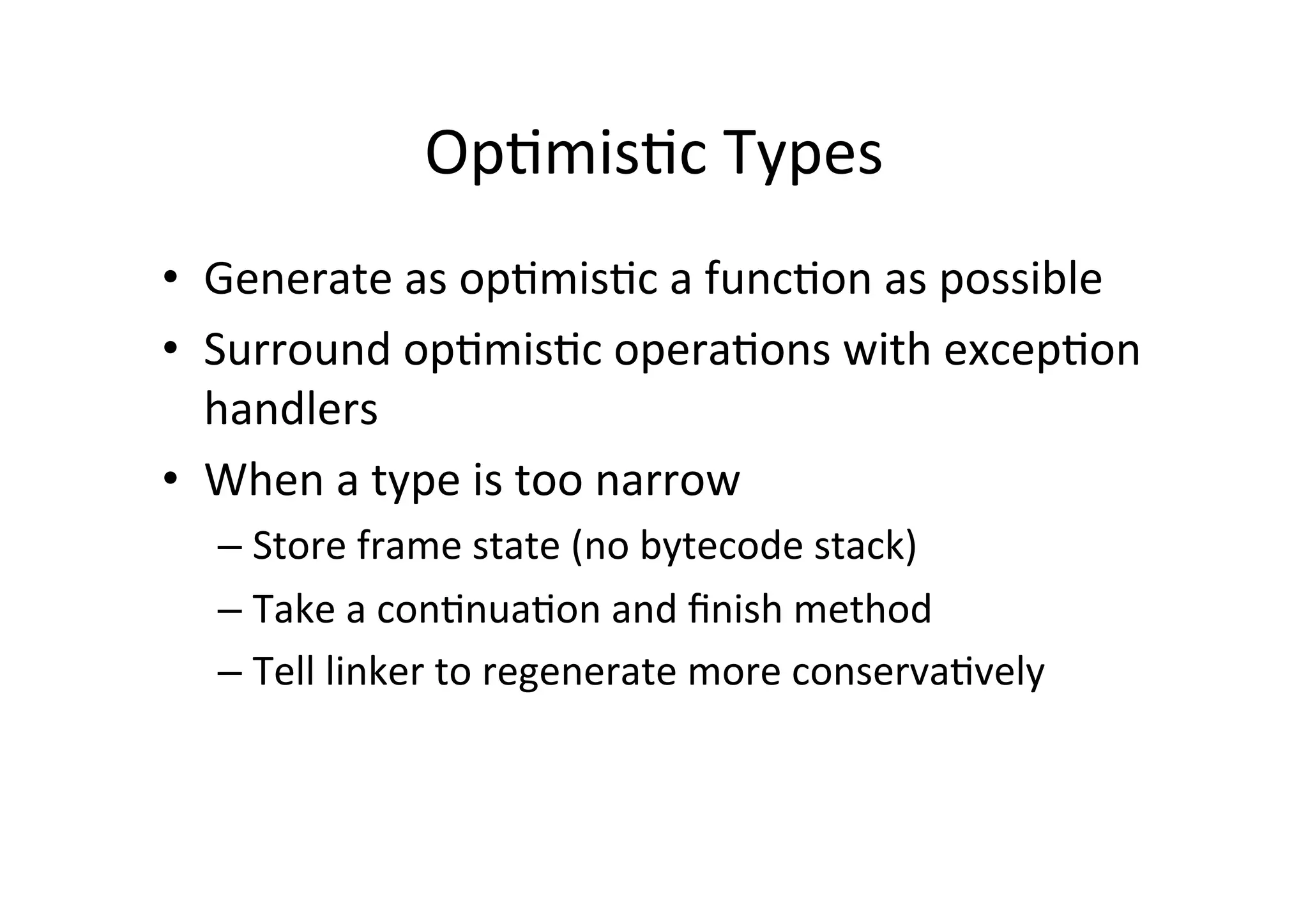 Optimistic Types

• Generate as optimistic a function as possible
• Surround optimistic operations with exception handlers
• When a type is too narrow
– Store frame state (no bytecode stack)
– Take a continuation and finish method
– Tell linker to regenerate more conservatively